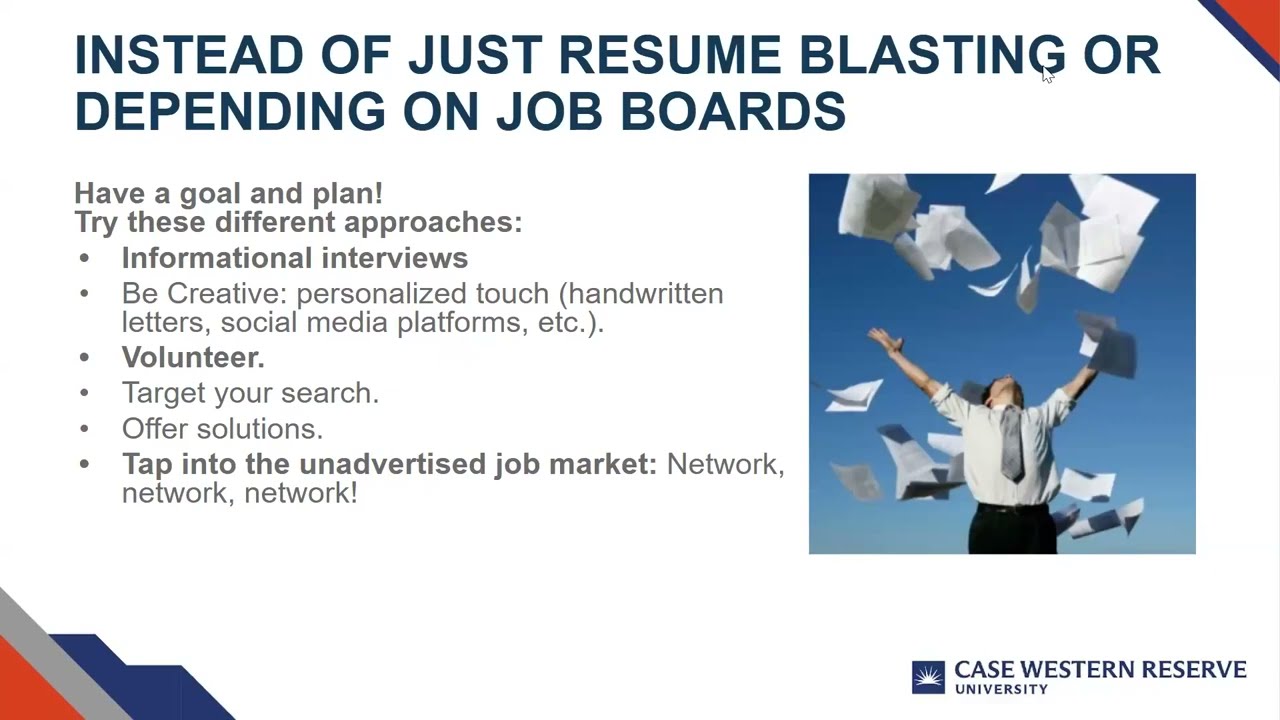 INSTEAD OF JUST RESUME BLASTING OR DEPENDING ON JOB BOARDS

Have a goal and plan!
Try these different approaches:
• Informational interviews
• Be Creative: personalized touch (handwritten letters, social media platforms, etc.).
• Volunteer.
• Target your search.
• Offer solutions.
• Tap into the unadvertised job market: Network, network, network!

CASE WESTERN RESERVE
UNIVERSITY